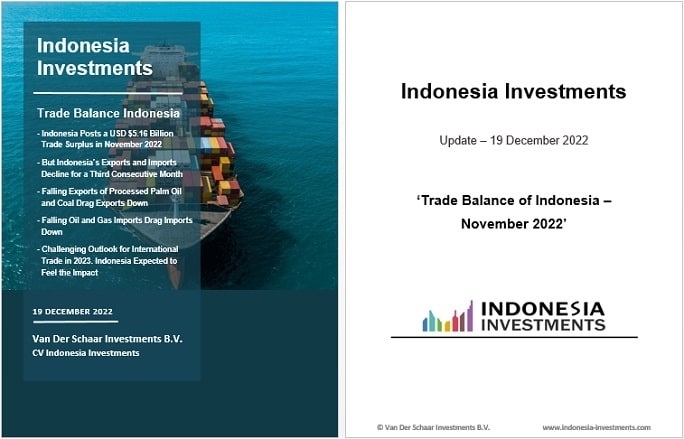 Indonesia Investments

Trade Balance Indonesia

- Indonesia Posts a USD $5.16 Billion Trade Surplus in November 2022

- But Indonesia's Exports and Imports Decline for a Third Consecutive Month

- Falling Exports of Processed Palm Oil and Coal Drag Exports Down

- Falling Oil and Gas Imports Drag Imports Down

- Challenging Outlook for International Trade in 2023. Indonesia Expected to Feel the Impact

19 DECEMBER 2022

Van Der Schaar Investments B.V.
CV Indonesia Investments

Indonesia Investments

Update – 19 December 2022

'Trade Balance of Indonesia – November 2022'

INDONESIA INVESTMENTS

© Van Der Schaar Investments B.V. www.indonesia-investments.com